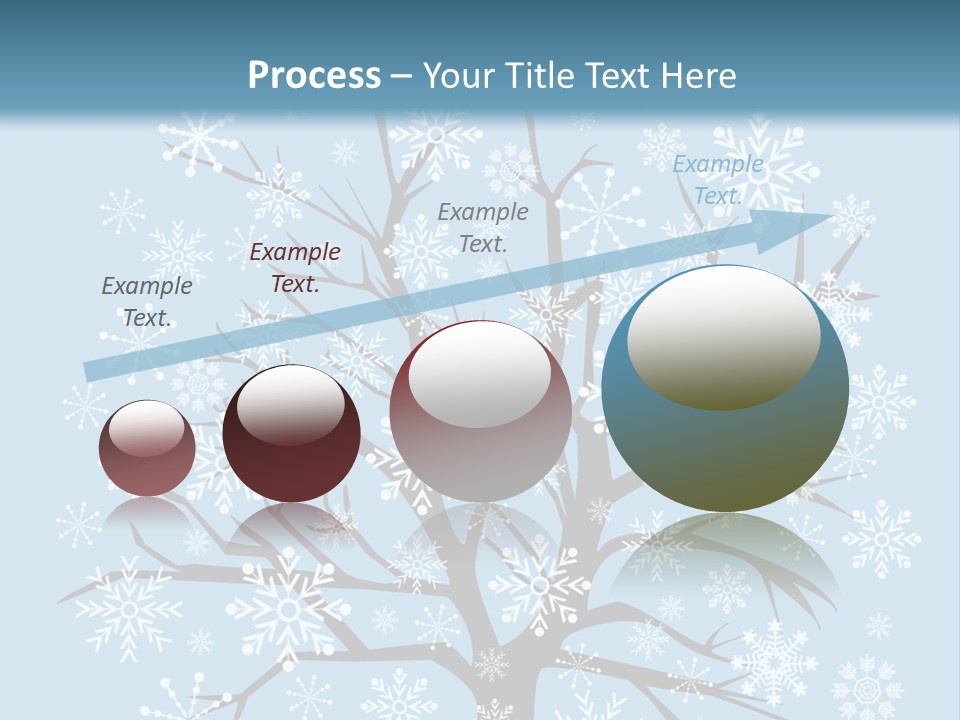 Process – Your Title Text Here

Example Text.

Example Text.

Example Text.

Example Text.